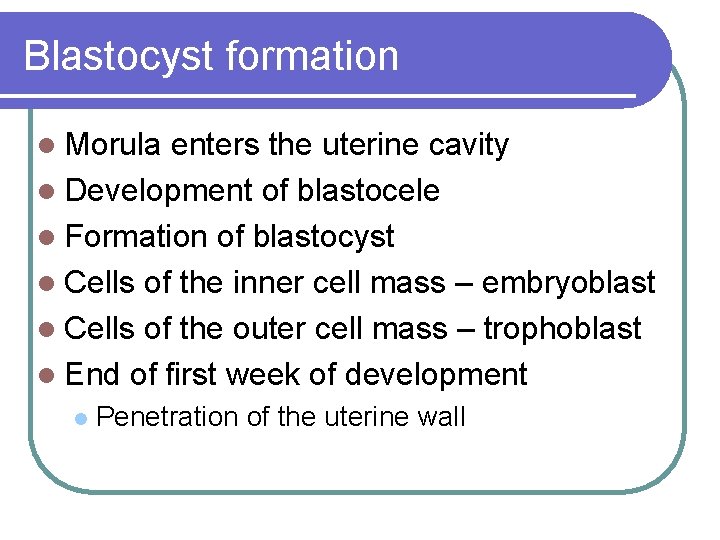 Blastocyst formation

- Morula enters the uterine cavity
- Development of blastocele
- Formation of blastocyst
- Cells of the inner cell mass – embryoblast
- Cells of the outer cell mass – trophoblast
- End of first week of development
  - Penetration of the uterine wall